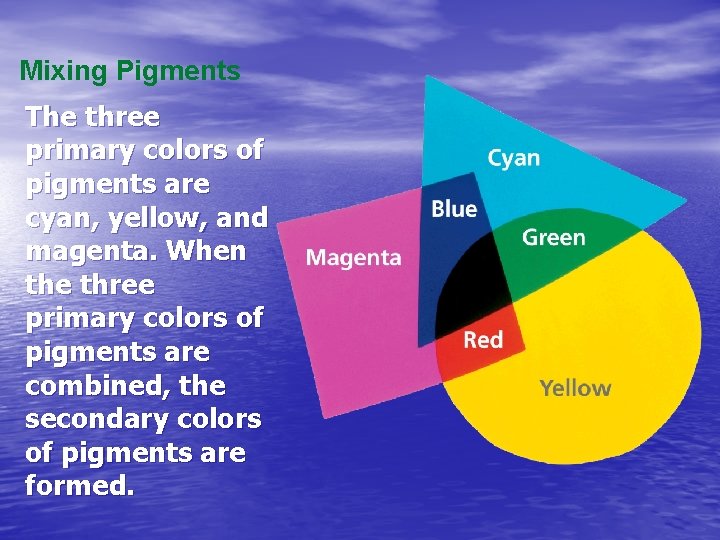 Mixing Pigments

The three primary colors of pigments are cyan, yellow, and magenta. When the three primary colors of pigments are combined, the secondary colors of pigments are formed.

Cyan
Blue
Green
Magenta
Red
Yellow